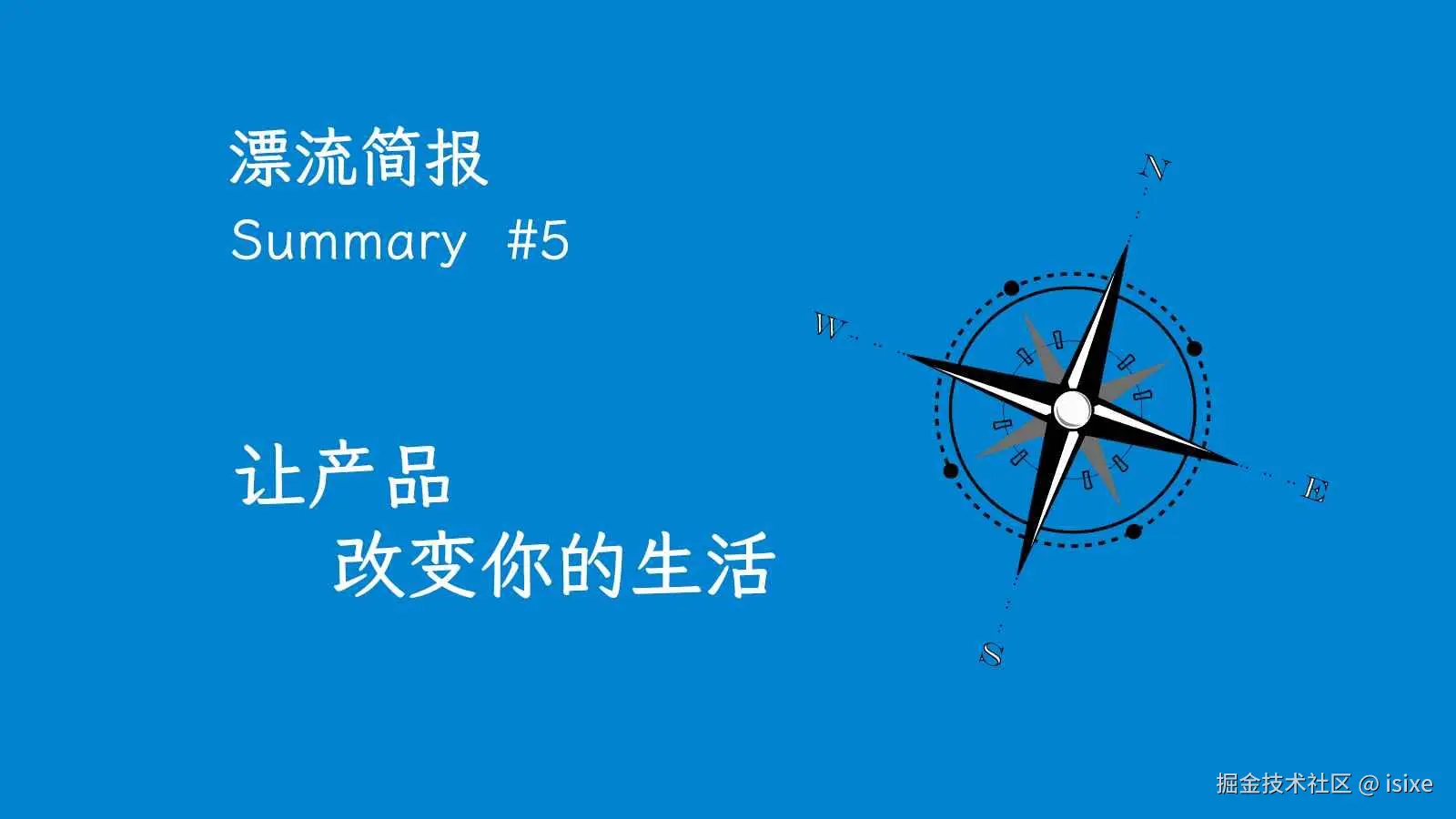 漂流简报
Summary #5

让产品
改变你的生活

N
W
E
S

掘金技术社区 @ isixe